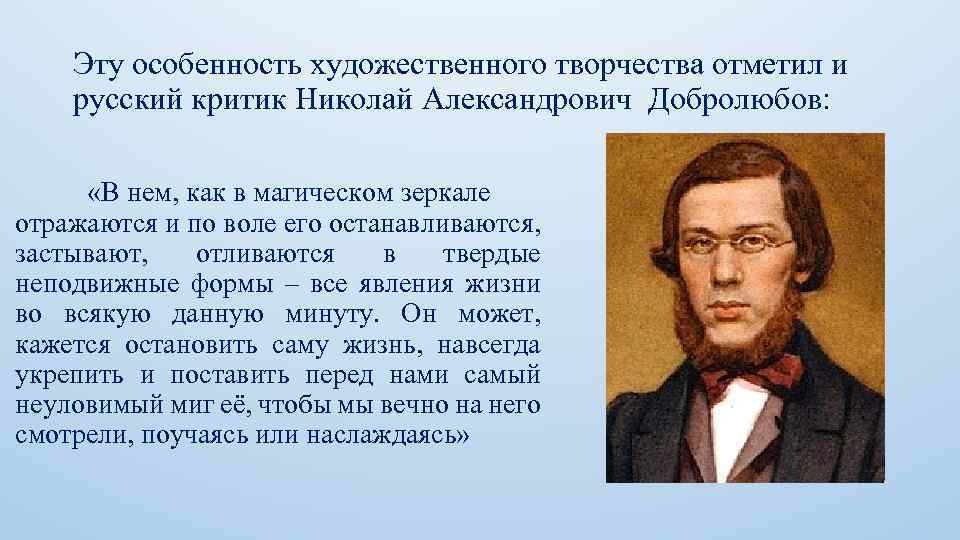 Эту особенность художественного творчества отметил и русский критик Николай Александрович Добролюбов:

«В нем, как в магическом зеркале отражаются и по воле его останавливаются, застывают, отливаются в твердые неподвижные формы – все явления жизни во всякую данную минуту. Он может, кажется остановить саму жизнь, навсегда укрепить и поставить перед нами самый неуловимый миг её, чтобы мы вечно на него смотрели, поучаясь или наслаждаясь»